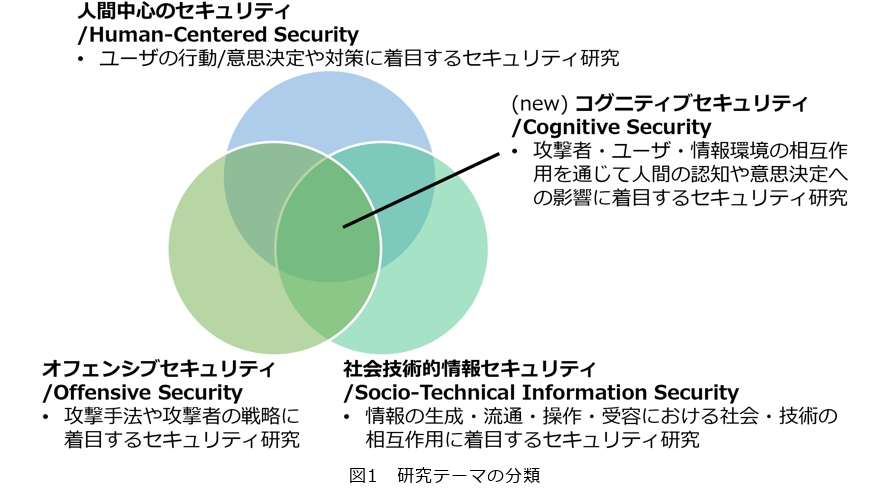 人間中心のセキュリティ
/Human-Centered Security
• ユーザの行動/意思決定や対策に着目するセキュリティ研究

(new) コグニティブセキュリティ
/Cognitive Security
• 攻撃者・ユーザ・情報環境の相互作用を通じて人間の認知や意思決定への影響に着目するセキュリティ研究

オフェンシブセキュリティ
/Offensive Security
• 攻撃手法や攻撃者の戦略に着目するセキュリティ研究

社会技術的情報セキュリティ
/Socio-Technical Information Security
• 情報の生成・流通・操作・受容における社会・技術の相互作用に着目するセキュリティ研究

図1　研究テーマの分類